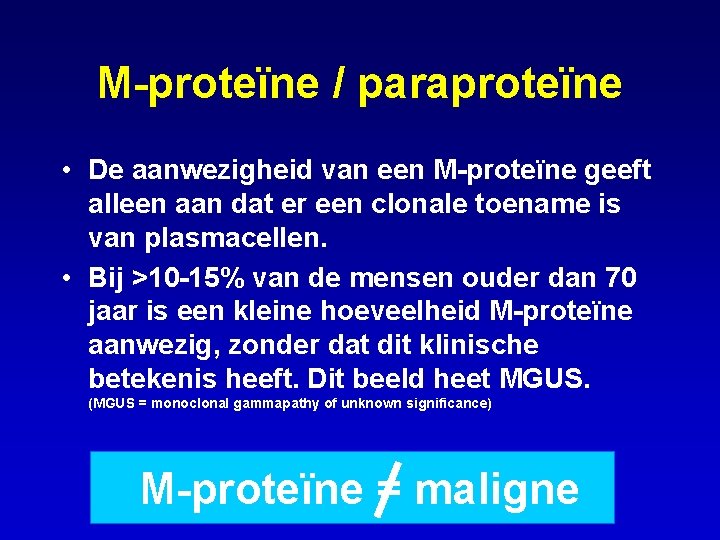 M-proteïne / paraproteïne

• De aanwezigheid van een M-proteïne geeft alleen aan dat er een clonale toename is van plasmacellen.

• Bij >10-15% van de mensen ouder dan 70 jaar is een kleine hoeveelheid M-proteïne aanwezig, zonder dat dit klinische betekenis heeft. Dit beeld heet MGUS.
(MGUS = monoclonal gammapathy of unknown significance)

M-proteïne $\neq$ maligne